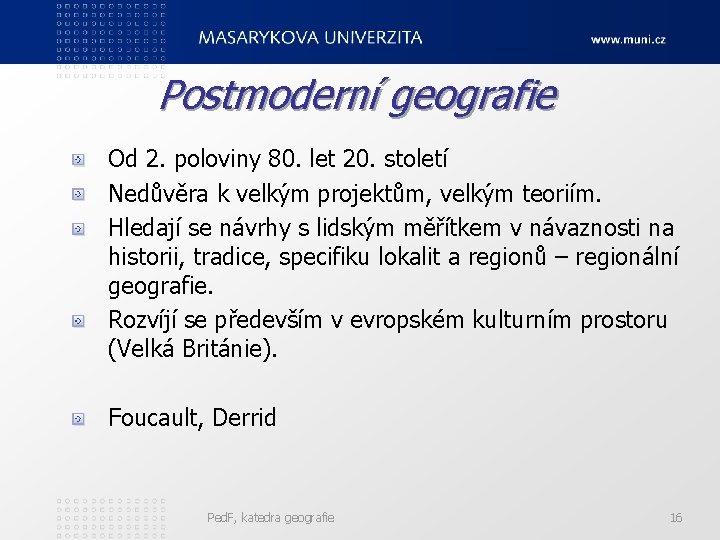 MASARYKOVA UNIVERZITA

www.muni.cz

Postmoderní geografie

Od 2. poloviny 80. let 20. století

Nedůvěra k velkým projektům, velkým teoriím.

Hledají se návrhy s lidským měřítkem v návaznosti na historii, tradice, specifiku lokalit a regionů – regionální geografie.

Rozvíjí se především v evropském kulturním prostoru (Velká Británie).

Foucault, Derrid

PedF, katedra geografie

16